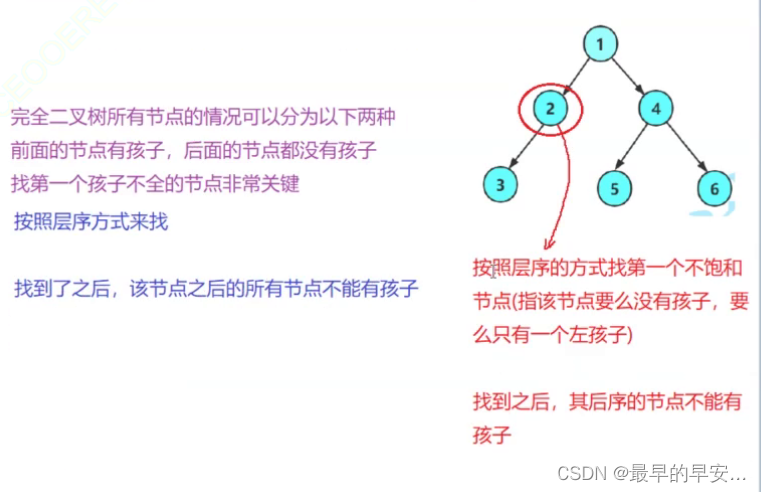 完全二叉树所有节点的情况可以分为以下两种
前面的节点有孩子，后面的节点都没有孩子
找第一个孩子不全的节点非常关键

按照层序方式来找

找到了之后，该节点之后的所有节点不能有孩子

1
2
4
3
5
6

按照层序的方式找第一个不饱和节点(指该节点要么没有孩子，要么只有一个左孩子)

找到之后，其后序的节点不能有孩子

CSDN @最早的早安...